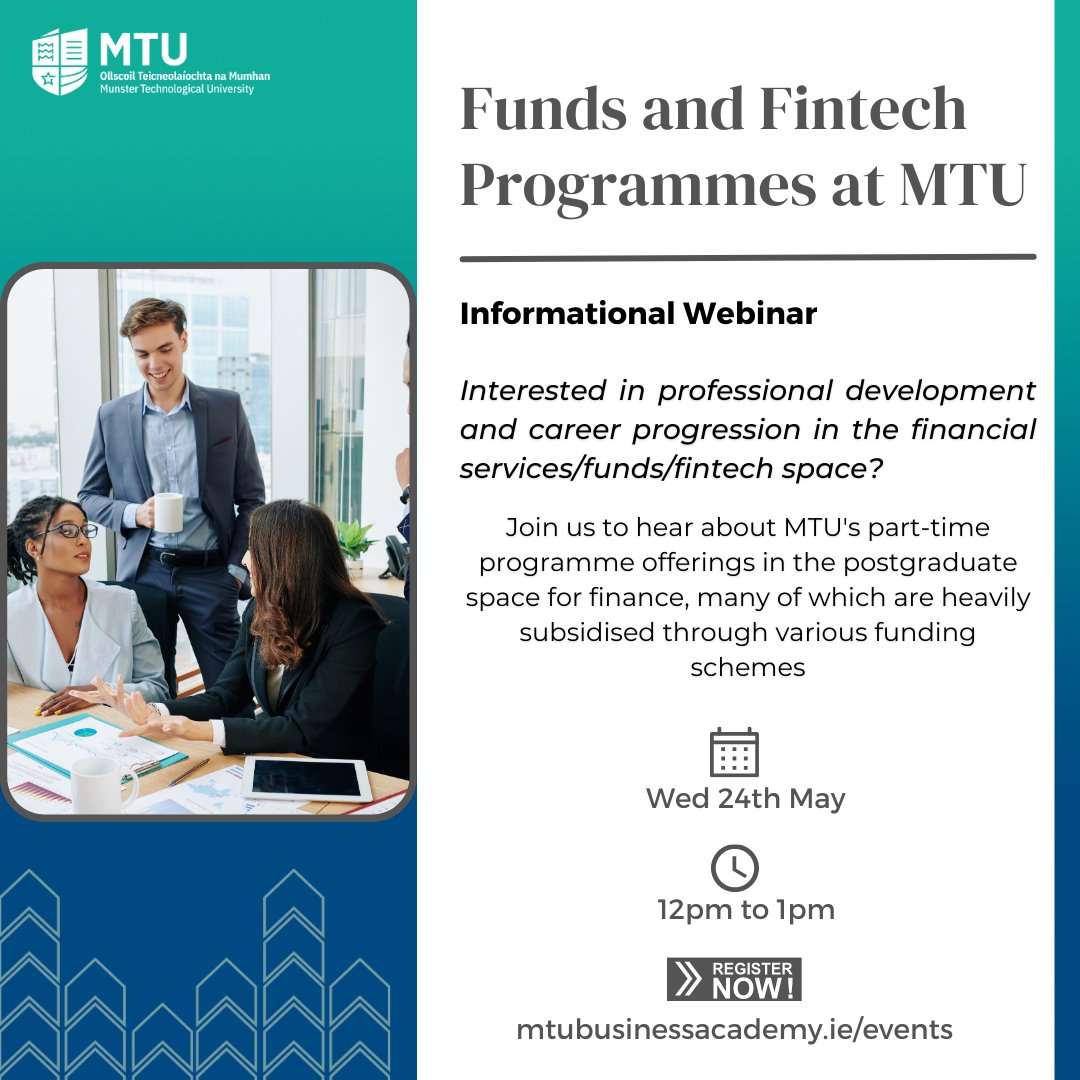 MTU
Ollscoil Teicneolaíochta na Mumhan
Munster Technological University

Funds and Fintech Programmes at MTU

Informational Webinar

Interested in professional development and career progression in the financial services/funds/fintech space?

Join us to hear about MTU's part-time programme offerings in the postgraduate space for finance, many of which are heavily subsidised through various funding schemes

Wed 24th May

12pm to 1pm

REGISTER NOW!

mtubusinessacademy.ie/events